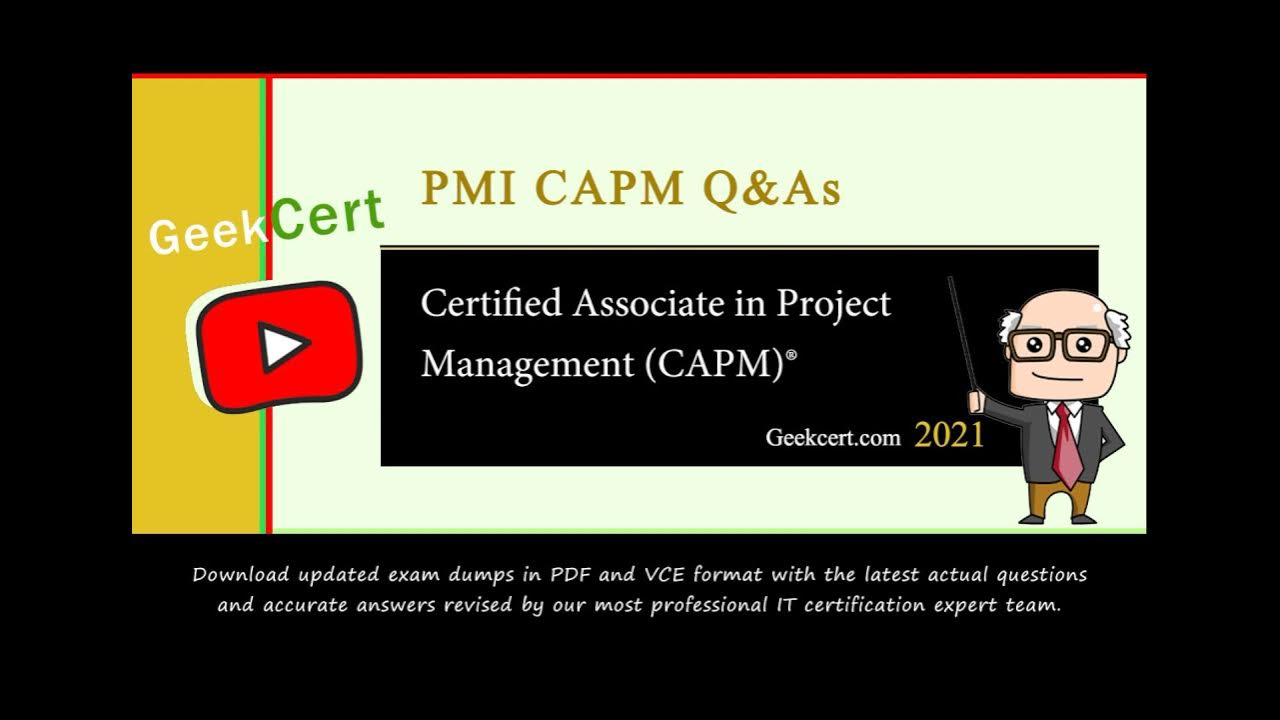 GeekCert

PMI CAPM Q&As

Certified Associate in Project Management (CAPM)®

Geekcert.com 2021

Download updated exam dumps in PDF and VCE format with the latest actual questions and accurate answers revised by our most professional IT certification expert team.